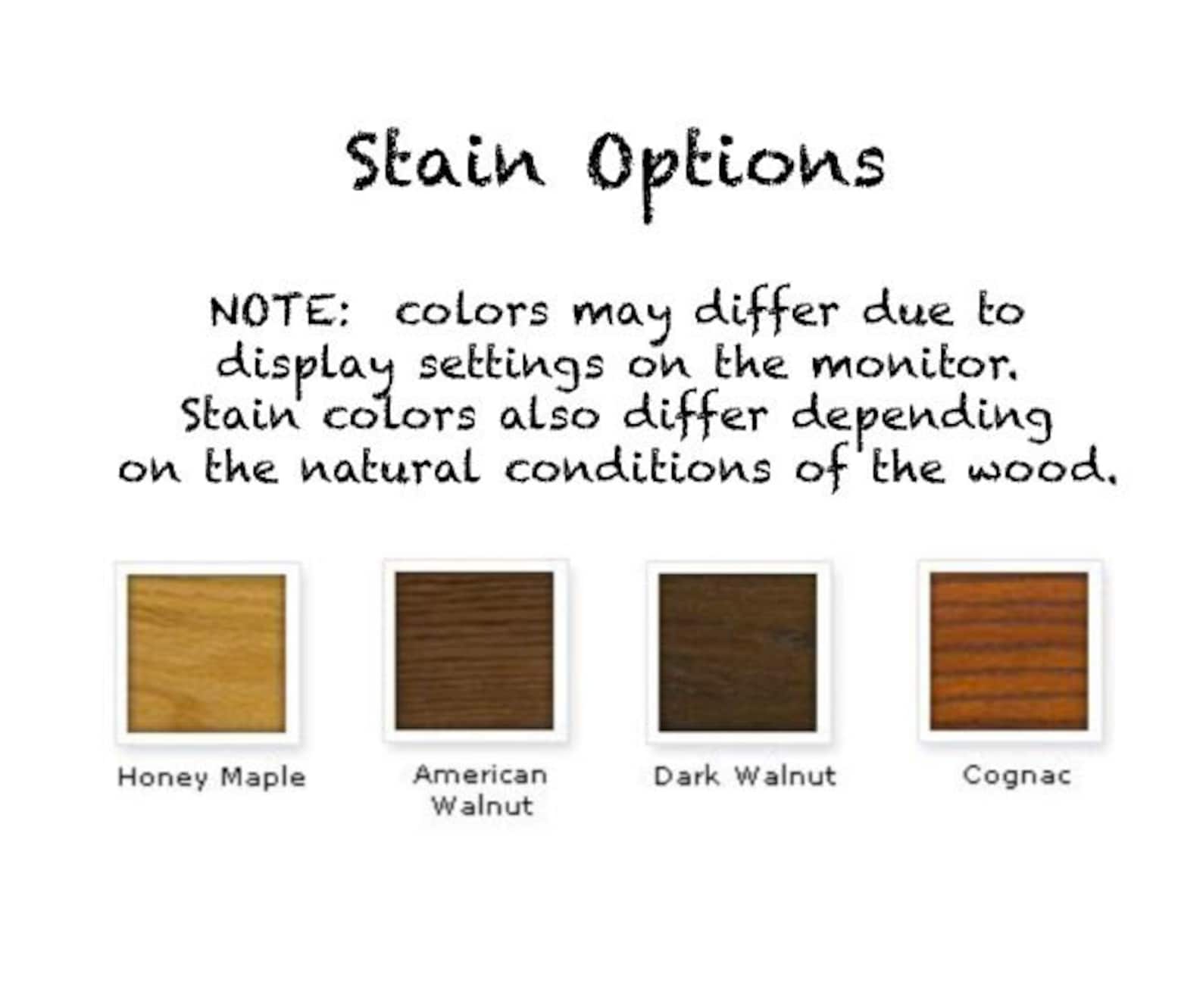 Stain Options

NOTE: colors may differ due to display settings on the monitor. Stain colors also differ depending on the natural conditions of the wood.

Honey Maple

American Walnut

Dark Walnut

Cognac